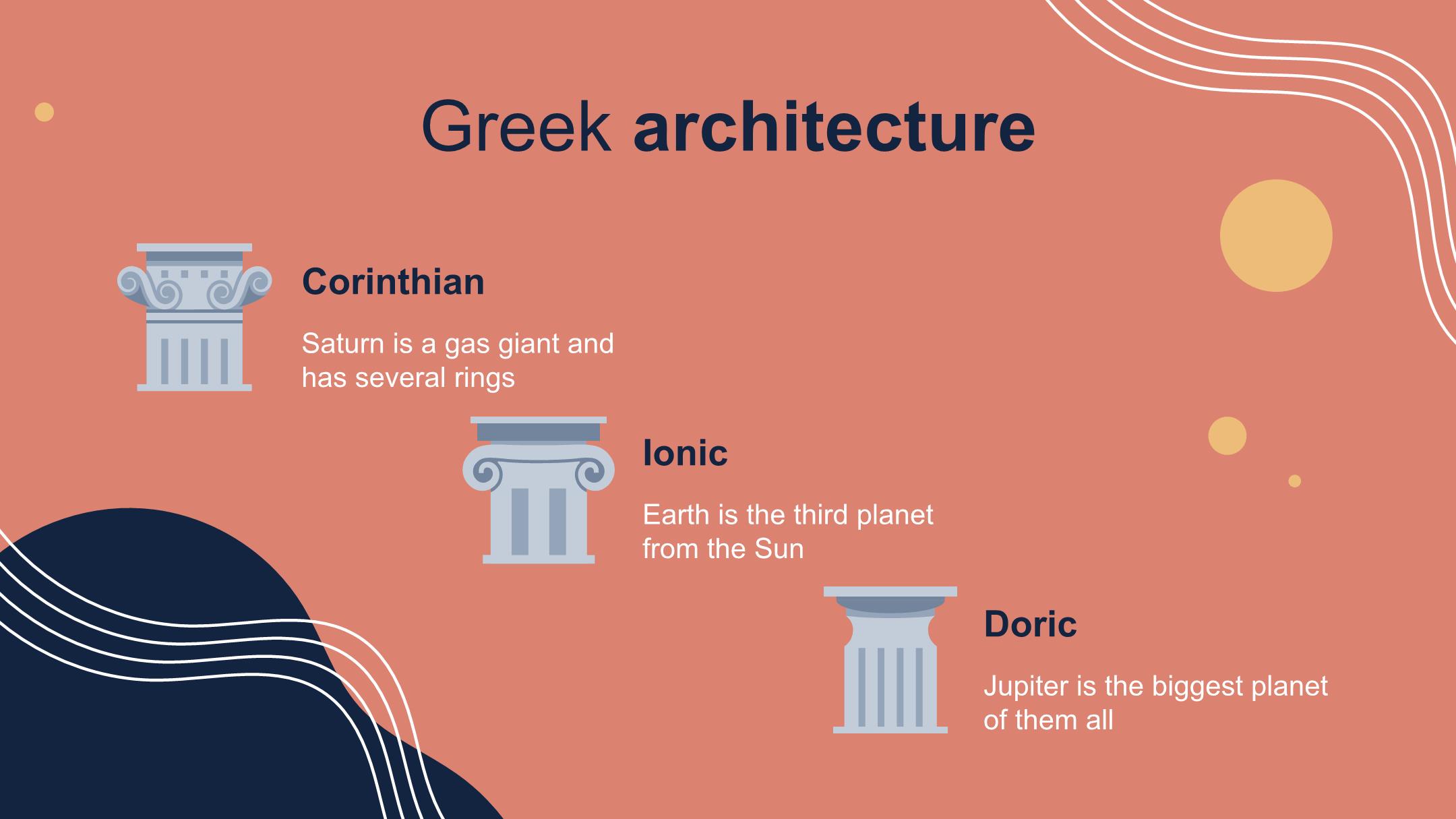 Greek architecture

Corinthian

Saturn is a gas giant and has several rings

Ionic

Earth is the third planet from the Sun

Doric

Jupiter is the biggest planet of them all